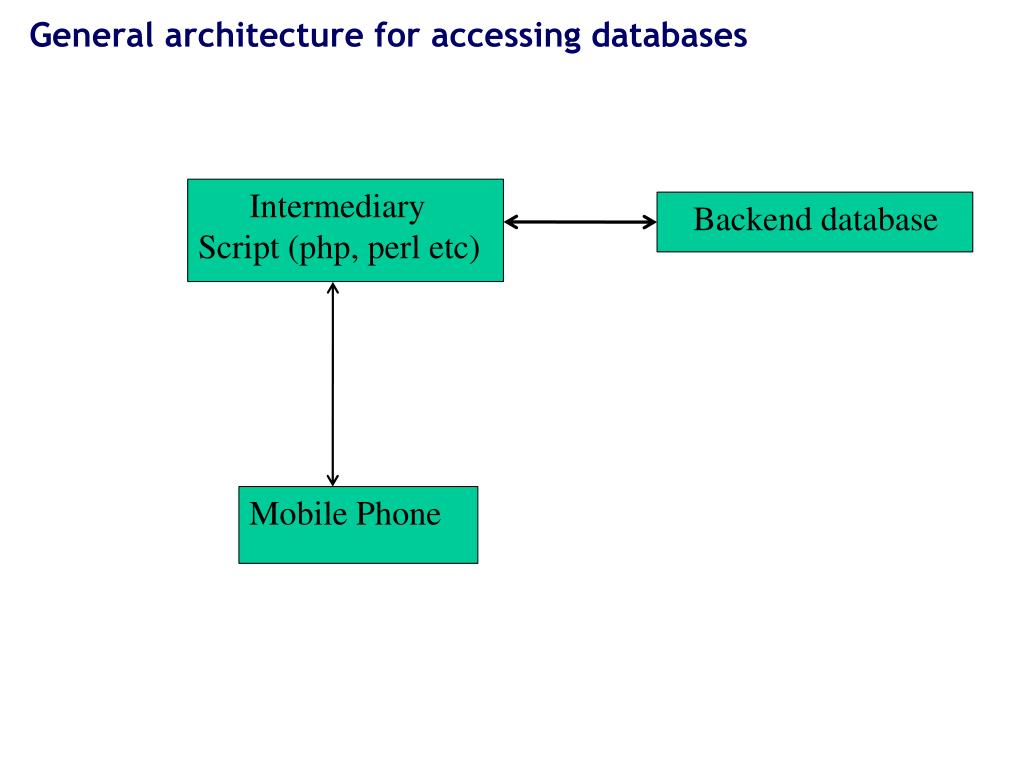 General architecture for accessing databases

Intermediary Script (php, perl etc)

Backend database

Mobile Phone